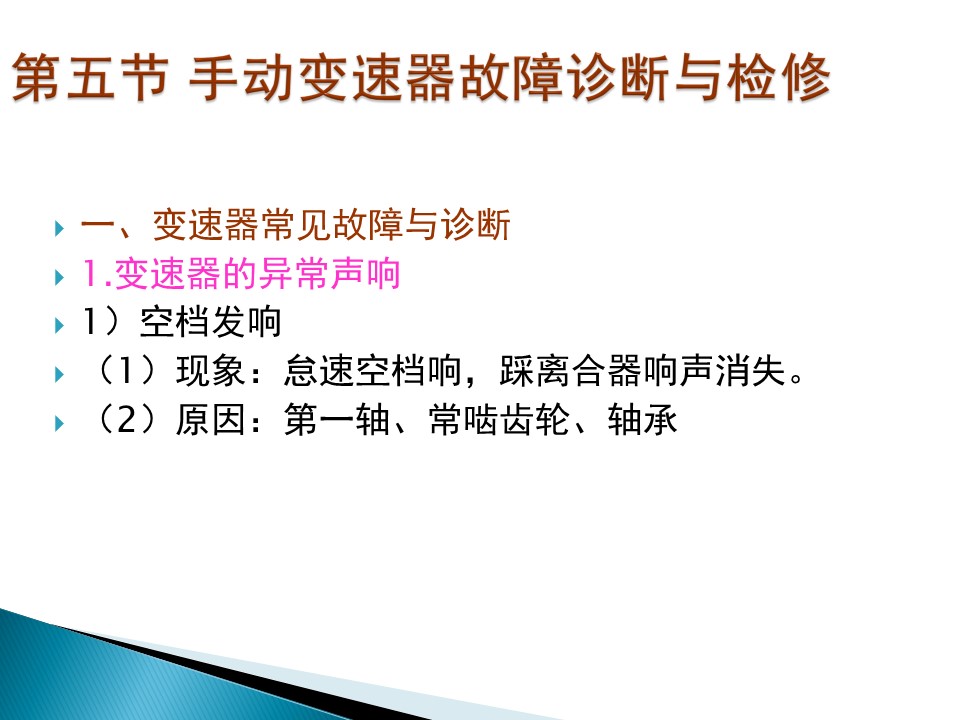 第五节 手动变速器故障诊断与检修

一、变速器常见故障与诊断

1.变速器的异常声响

1）空档发响

（1）现象：怠速空档响，踩离合器响声消失。

（2）原因：第一轴、常啮齿轮、轴承